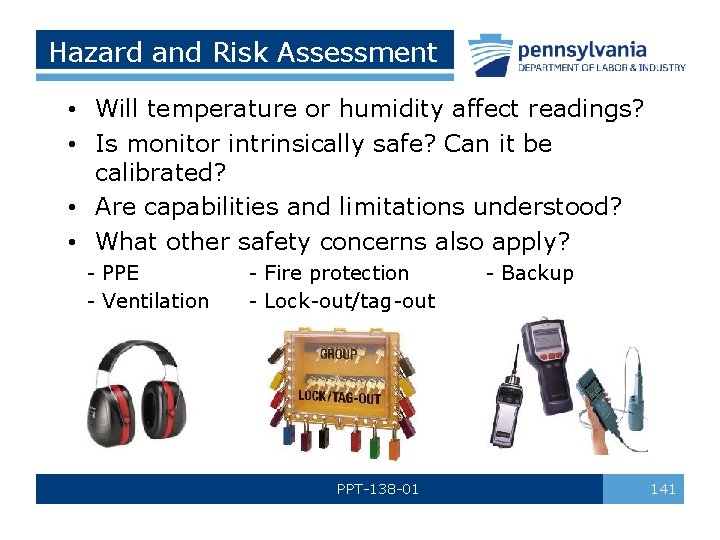 Hazard and Risk Assessment

pennsylvania
DEPARTMENT OF LABOR & INDUSTRY

• Will temperature or humidity affect readings?
• Is monitor intrinsically safe? Can it be calibrated?
• Are capabilities and limitations understood?
• What other safety concerns also apply?

- PPE
- Ventilation

- Fire protection
- Lock-out/tag-out

- Backup

GROUP
LOCK/TAG-OUT

PPT-138-01

141